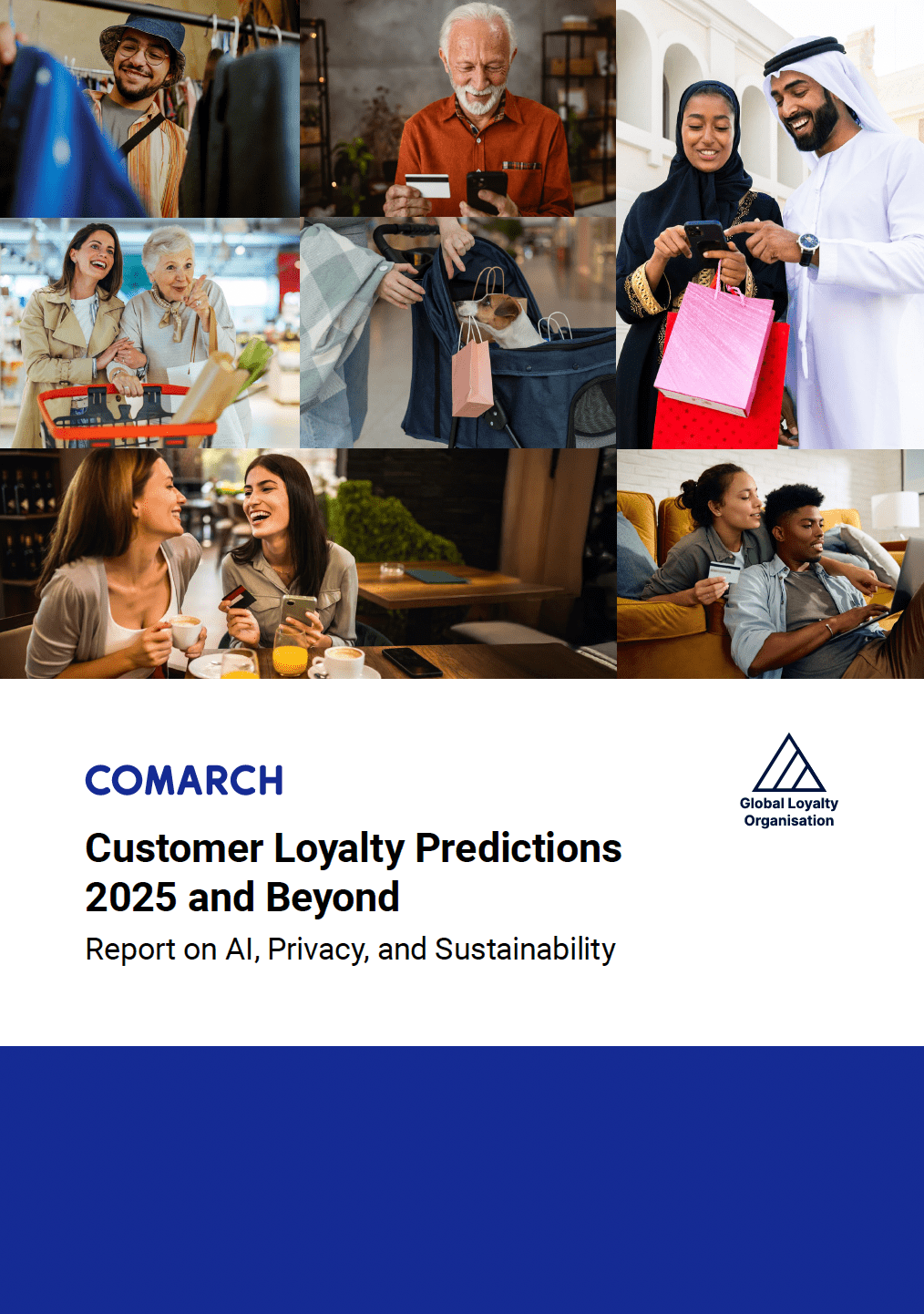 COMARCH

Global Loyalty Organisation

Customer Loyalty Predictions 2025 and Beyond

Report on AI, Privacy, and Sustainability